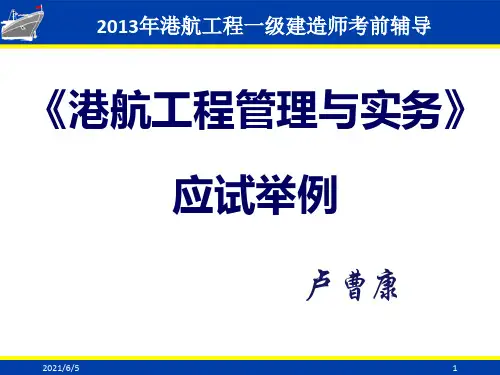 2013年港航工程一级建造师考前辅导

《港航工程管理与实务》

应试举例

卢曹康

2021/6/5

1